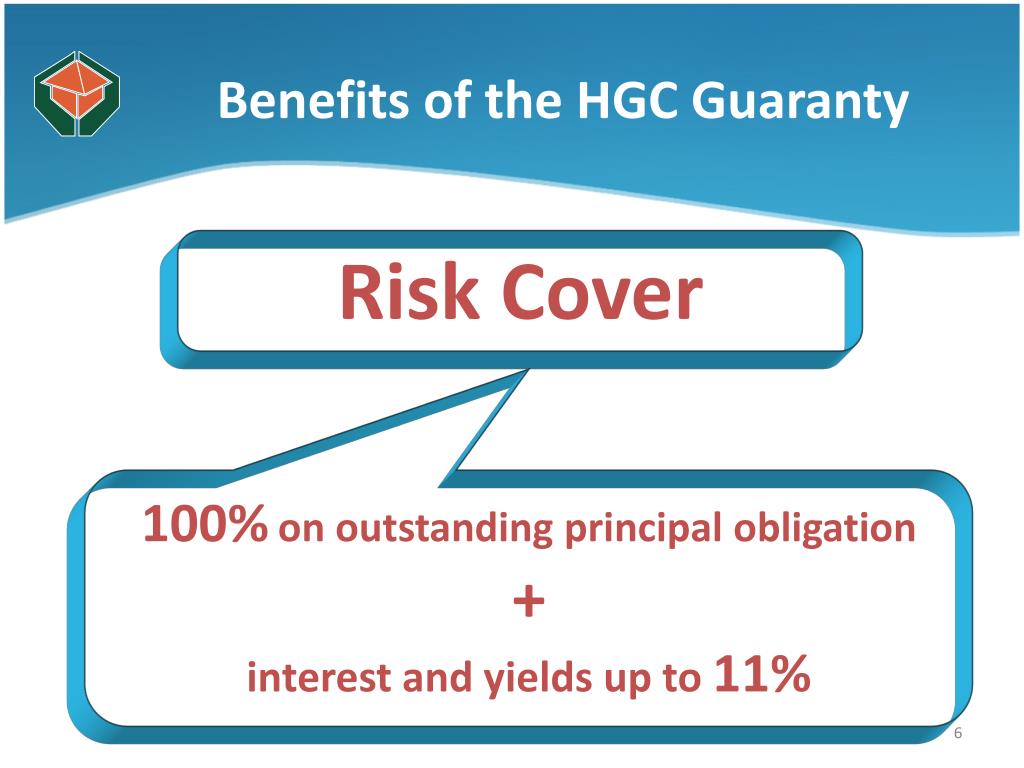 Benefits of the HGC Guaranty

Risk Cover

100% on outstanding principal obligation

+

interest and yields up to 11%

6